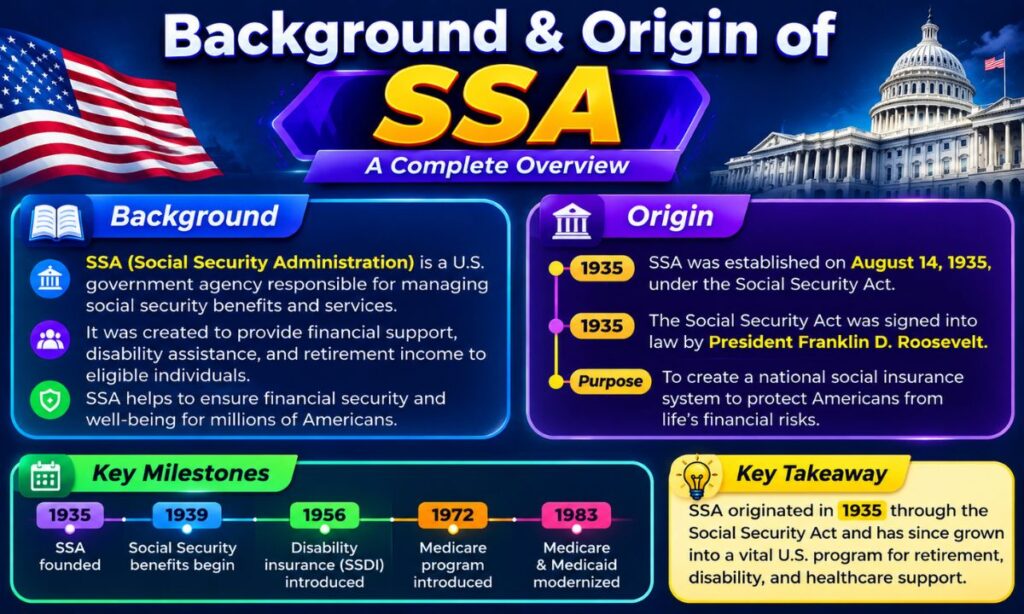 Background & Origin of

SSA

A Complete Overview

Background

SSA (Social Security Administration) is a U.S. government agency responsible for managing social security benefits and services.

It was created to provide financial support, disability assistance, and retirement income to eligible individuals.

SSA helps to ensure financial security and well-being for millions of Americans.

Origin

1935 SSA was established on August 14, 1935, under the Social Security Act.

1935 The Social Security Act was signed into law by President Franklin D. Roosevelt.

Purpose To create a national social insurance system to protect Americans from life's financial risks.

Key Milestones

1935 SSA founded

1939 Social Security benefits begin

1956 Disability insurance (SSDI) introduced

1972 Medicare program introduced

1983 Medicare & Medicaid modernized

Key Takeaway

SSA originated in 1935 through the Social Security Act and has since grown into a vital U.S. program for retirement, disability, and healthcare support.